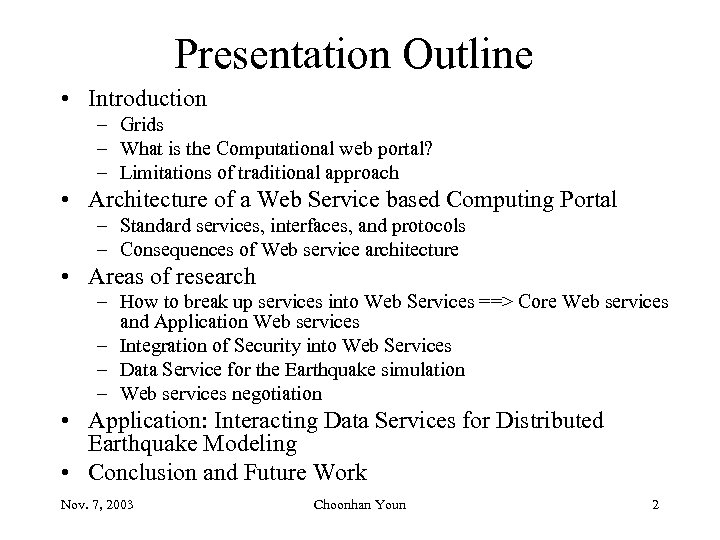 Presentation Outline

• Introduction
– Grids
– What is the Computational web portal?
– Limitations of traditional approach
• Architecture of a Web Service based Computing Portal
– Standard services, interfaces, and protocols
– Consequences of Web service architecture
• Areas of research
– How to break up services into Web Services ==> Core Web services and Application Web services
– Integration of Security into Web Services
– Data Service for the Earthquake simulation
– Web services negotiation
• Application: Interacting Data Services for Distributed Earthquake Modeling
• Conclusion and Future Work

Nov. 7, 2003 Choonhan Youn 2